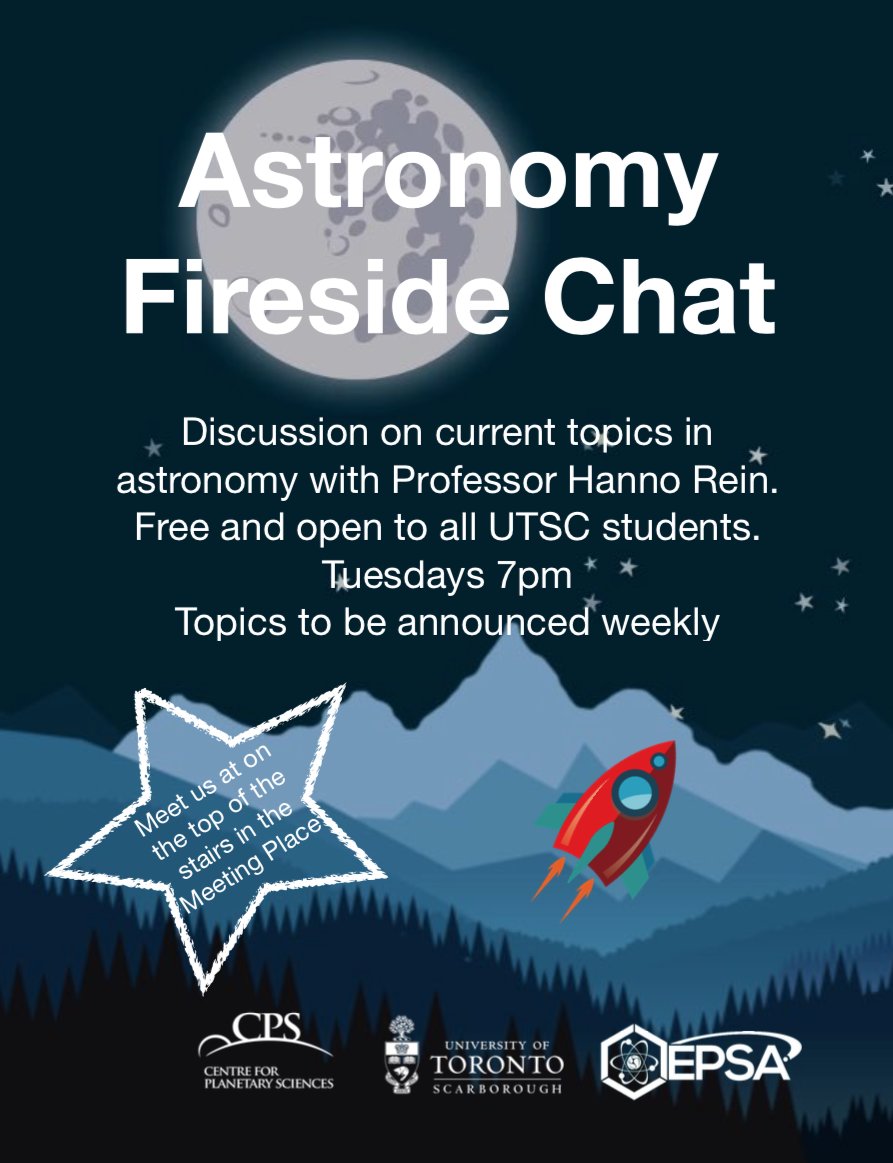 Astronomy Fireside Chat

Discussion on current topics in astronomy with Professor Hanno Rein.
Free and open to all UTSC students.
Tuesdays 7pm
Topics to be announced weekly

Meet us at on the top of the stairs in the Meeting Place

CPS
CENTRE FOR PLANETARY SCIENCES

UNIVERSITY OF TORONTO SCARBOROUGH

EPSA